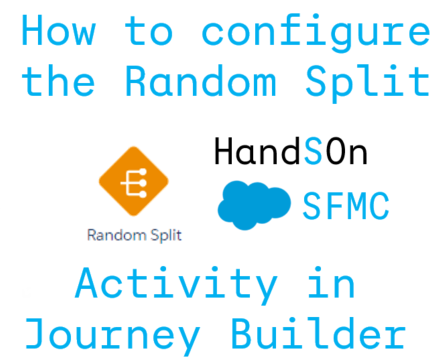 How to configure the Random Split

Random Split

HandSOn

SFMC

Activity in Journey Builder